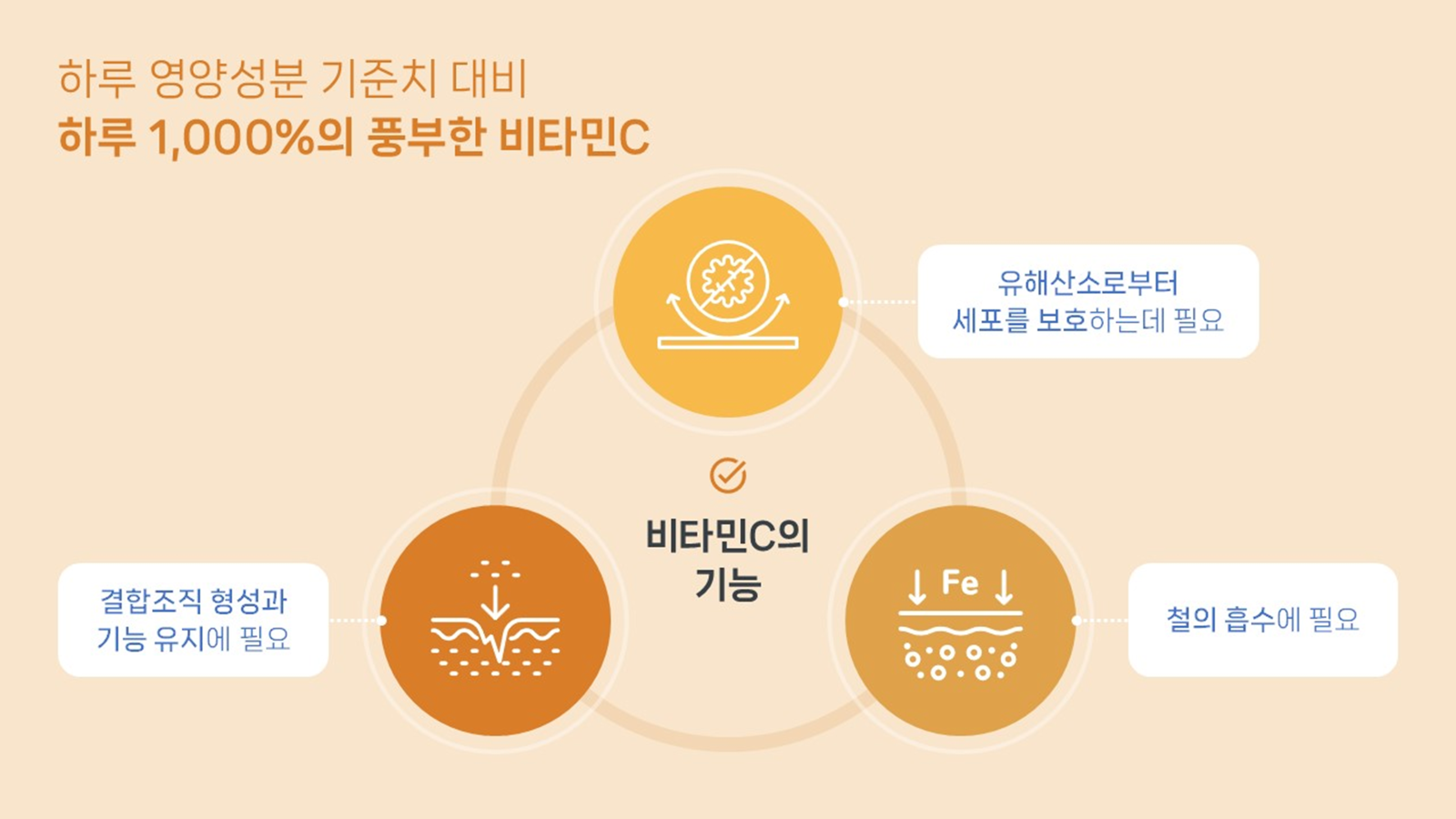 하루 영양성분 기준치 대비
하루 1,000%의 풍부한 비타민C

유해산소로부터
세포를 보호하는데 필요

비타민C의
기능

결합조직 형성과
기능 유지에 필요

Fe

철의 흡수에 필요